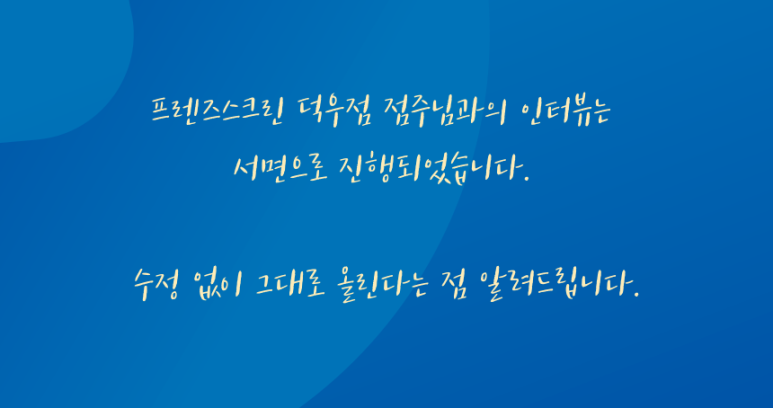 프렌즈스크린 덕우점 점주님과의 인터뷰는
서면으로 진행되었습니다.

수정 없이 그대로 올린다는 점 알려드립니다.